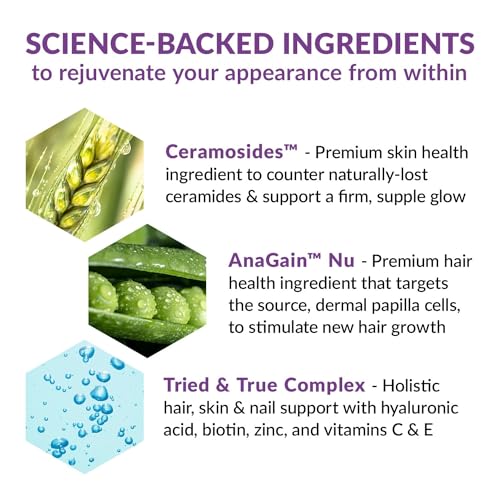 SCIENCE-BACKED INGREDIENTS
to rejuvenate your appearance from within

Ceramosides™ - Premium skin health ingredient to counter naturally-lost ceramides & support a firm, supple glow

AnaGain™ Nu - Premium hair health ingredient that targets the source, dermal papilla cells, to stimulate new hair growth

Tried & True Complex - Holistic hair, skin & nail support with hyaluronic acid, biotin, zinc, and vitamins C & E